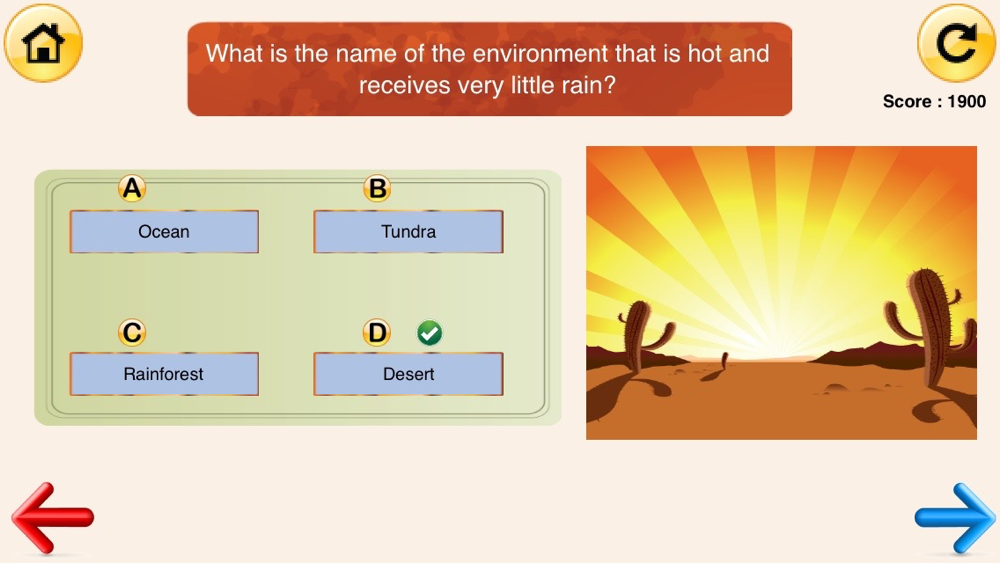 What is the name of the environment that is hot and receives very little rain?

Score : 1900

A
Ocean

B
Tundra

C
Rainforest

D
Desert